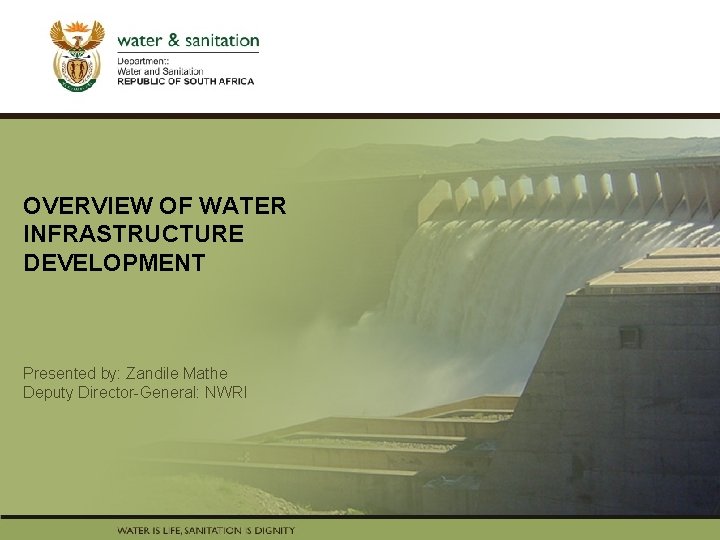 water & sanitation

Department:
Water and Sanitation
REPUBLIC OF SOUTH AFRICA

OVERVIEW OF WATER INFRASTRUCTURE DEVELOPMENT

Presented by: Zandile Mathe
Deputy Director-General: NWRI

WATER IS LIFE, SANITATION IS DIGNITY